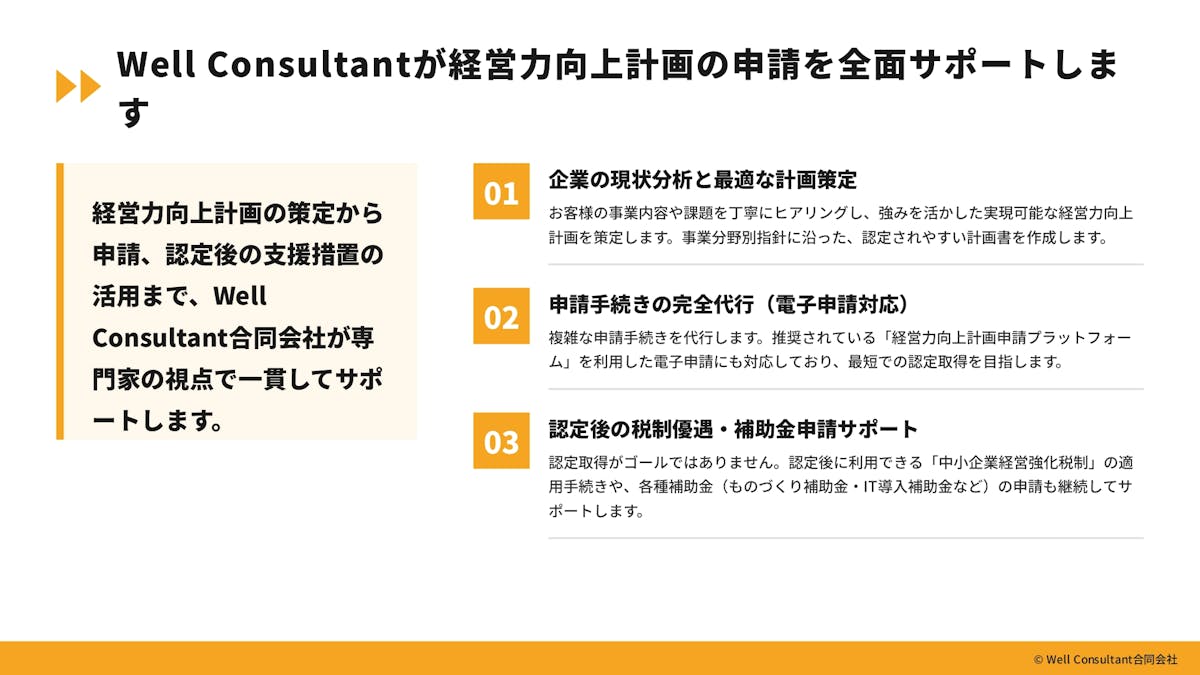 Well Consultantが経営力向上計画の申請を全面サポートします

経営力向上計画の策定から申請、認定後の支援措置の活用まで、Well Consultant合同会社が専門家の視点で一貫してサポートします。

01
企業の現状分析と最適な計画策定
お客様の事業内容や課題を丁寧にヒアリングし、強みを活かした実現可能な経営力向上計画を策定します。事業分野別指針に沿った、認定されやすい計画書を作成します。

02
申請手続きの完全代行（電子申請対応）
複雑な申請手続きを代行します。推奨されている「経営力向上計画申請プラットフォーム」を利用した電子申請にも対応しており、最短での認定取得を目指します。

03
認定後の税制優遇・補助金申請サポート
認定取得がゴールではありません。認定後に利用できる「中小企業経営強化税制」の適用手続きや、各種補助金（ものづくり補助金・IT導入補助金など）の申請も継続してサポートします。

© Well Consultant合同会社